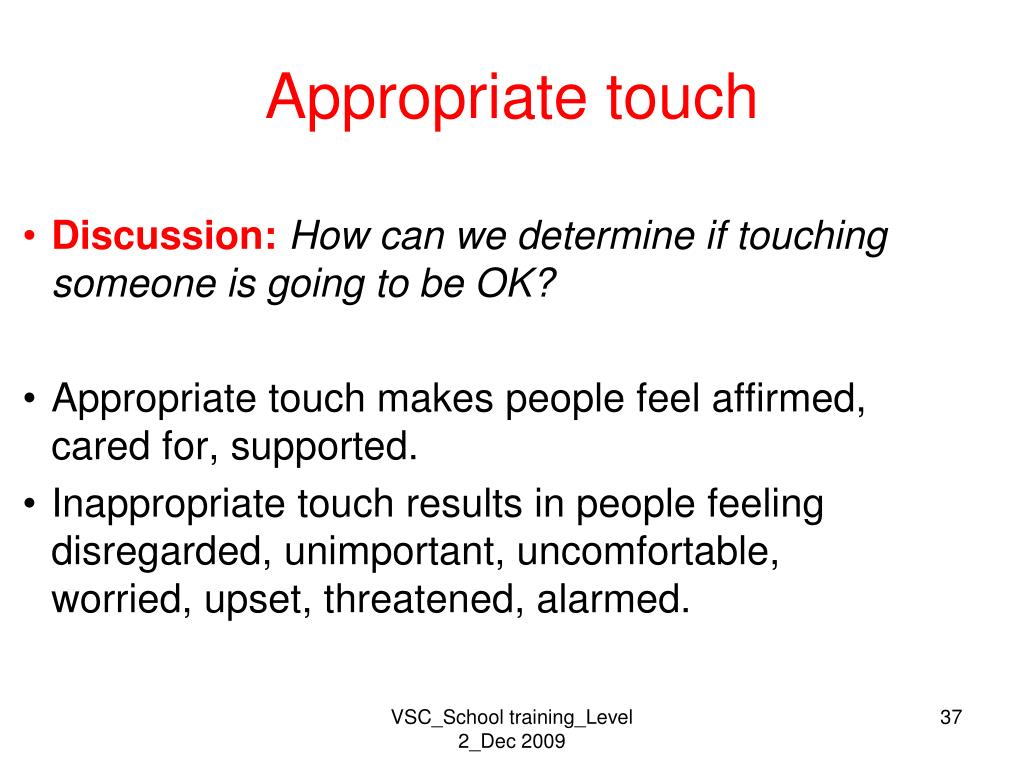 Appropriate touch

• Discussion: How can we determine if touching someone is going to be OK?

• Appropriate touch makes people feel affirmed, cared for, supported.

• Inappropriate touch results in people feeling disregarded, unimportant, uncomfortable, worried, upset, threatened, alarmed.

VSC_School training_Level 2_Dec 2009

37